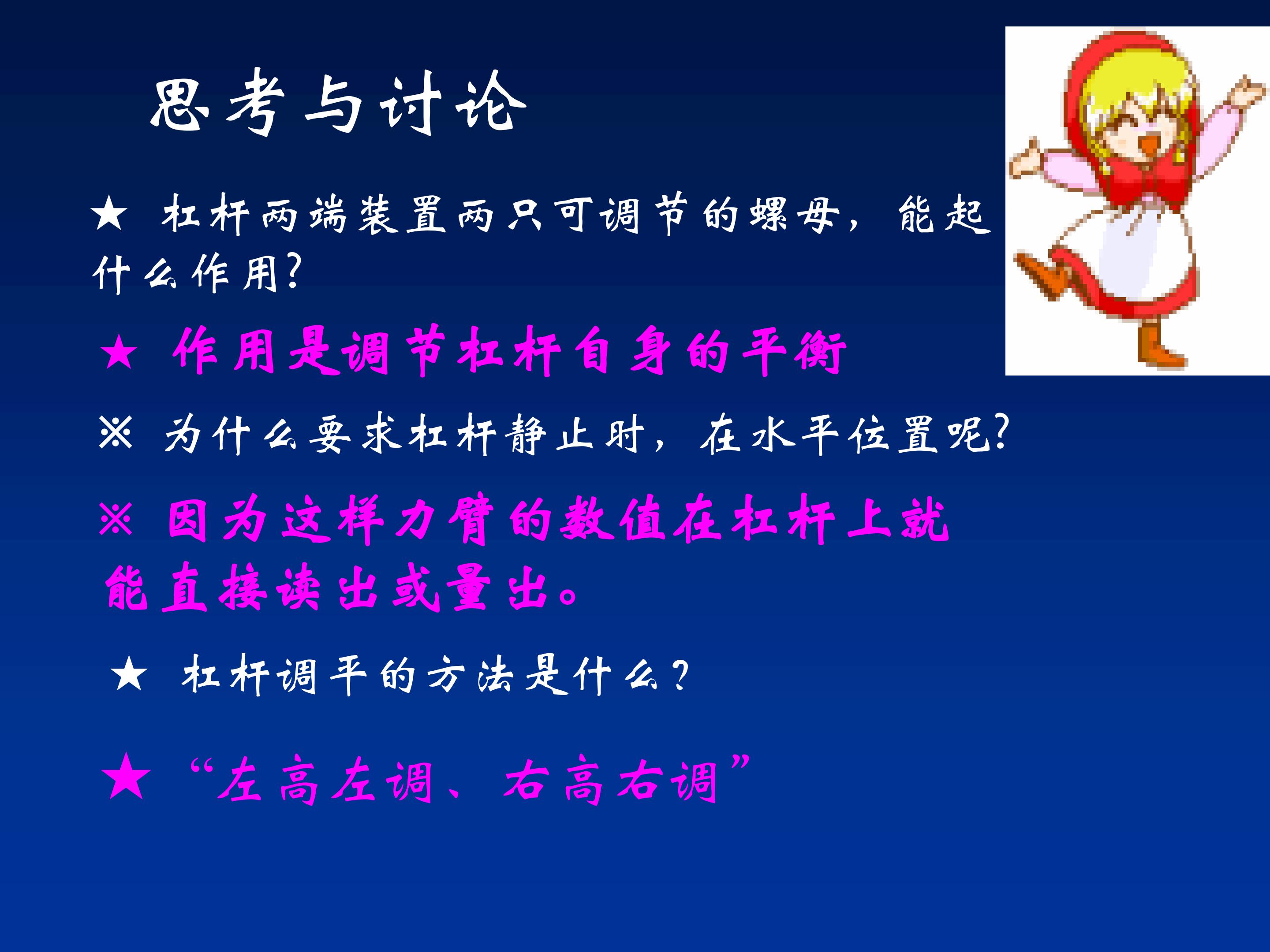 思考与讨论

★ 杠杆两端装置两只可调节的螺母，能起什么作用?

★ 作用是调节杠杆自身的平衡

※ 为什么要求杠杆静止时，在水平位置呢?

※ 因为这样力臂的数值在杠杆上就能直接读出或量出。

★ 杠杆调平的方法是什么?

★ “左高左调、右高右调”